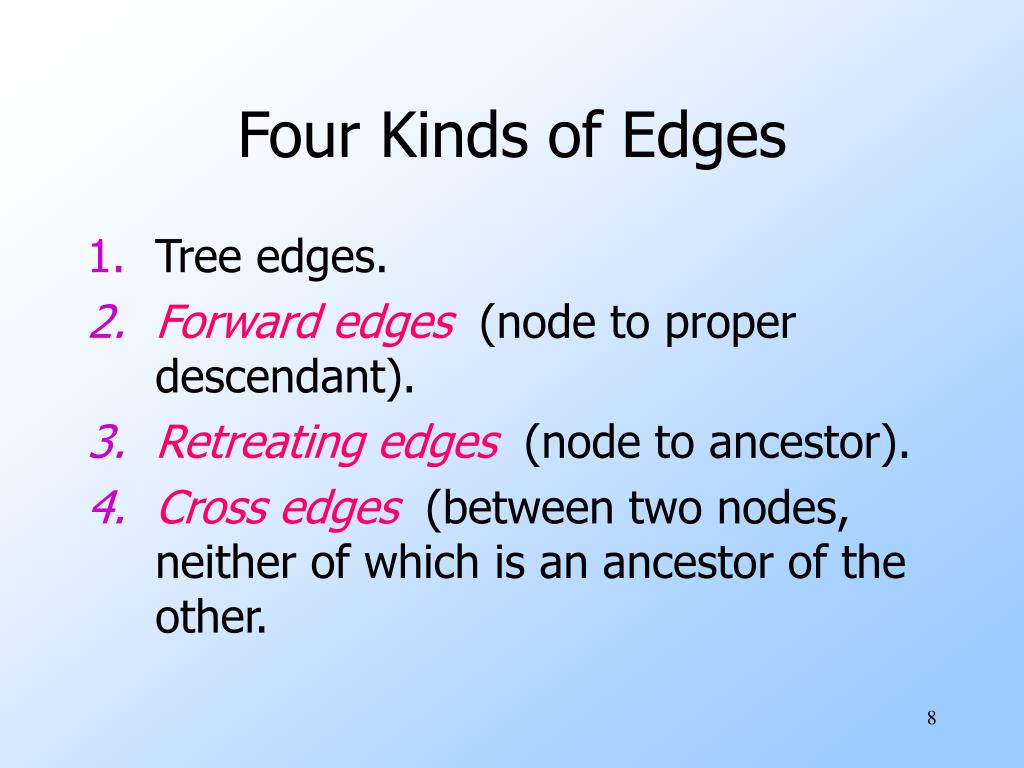 Four Kinds of Edges

1. Tree edges.
2. Forward edges (node to proper descendant).
3. Retreating edges (node to ancestor).
4. Cross edges (between two nodes, neither of which is an ancestor of the other.

8